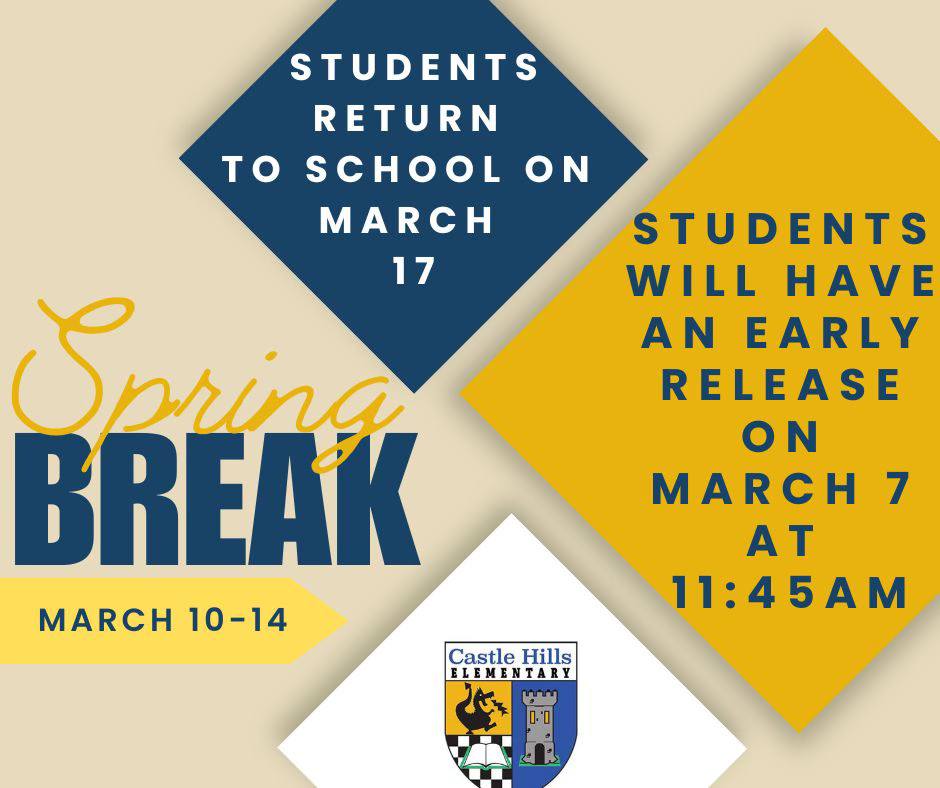 STUDENTS RETURN TO SCHOOL ON MARCH 17

Spring
BREAK

MARCH 10-14

STUDENTS WILL HAVE AN EARLY RELEASE ON MARCH 7 AT 11:45AM

Castle Hills
ELEMENTARY